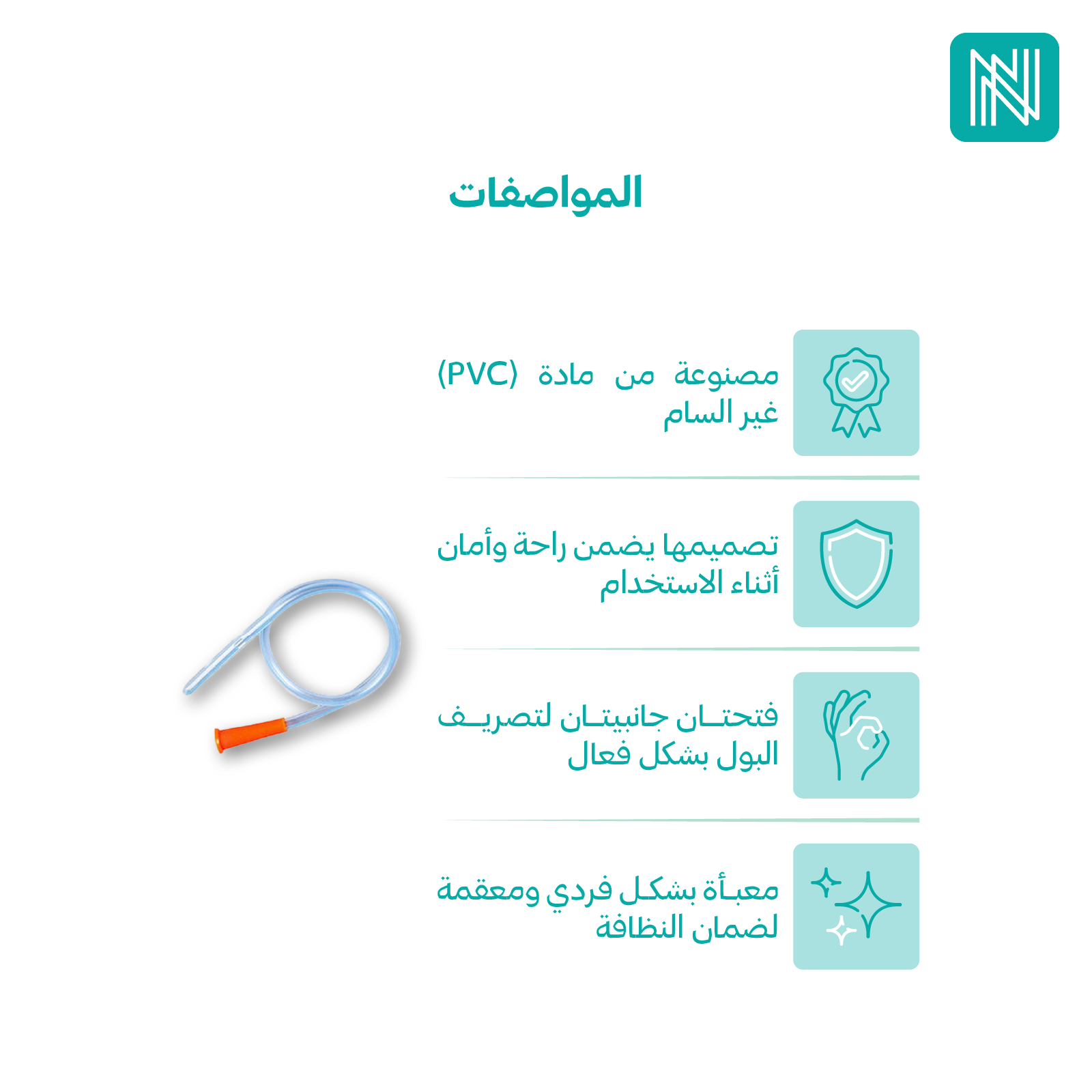 المواصفات

مصنوعة من مادة (PVC) غير السام

تصميمها يضمن راحة وأمان أثناء الاستخدام

فتحتان جانبيتان لتصريف البول بشكل فعال

معبأة بشكل فردي ومعقمة لضمان النظافة